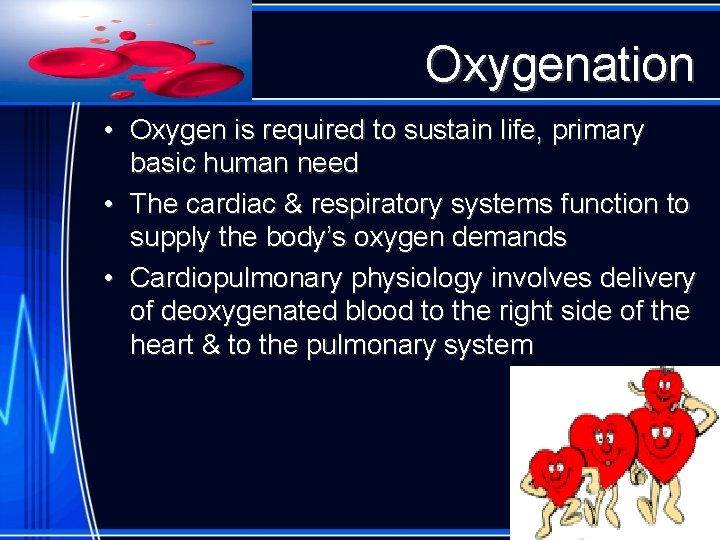 Oxygenation

• Oxygen is required to sustain life, primary basic human need
• The cardiac & respiratory systems function to supply the body's oxygen demands
• Cardiopulmonary physiology involves delivery of deoxygenated blood to the right side of the heart & to the pulmonary system